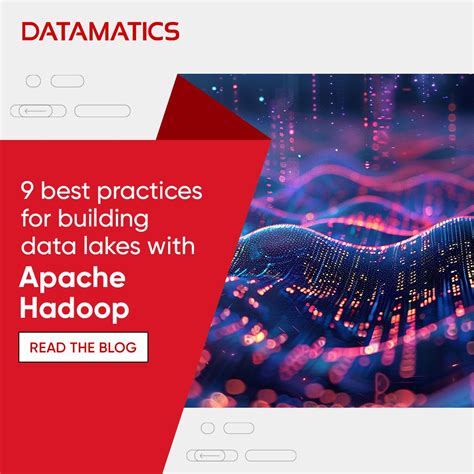 DATAMATICS

9 best practices for building data lakes with
Apache Hadoop

READ THE BLOG